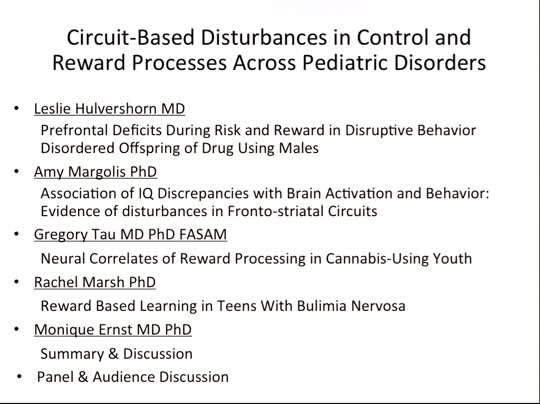 Circuit-Based Disturbances in Control and Reward Processes Across Pediatric Disorders

• Leslie Hulvershorn MD
Prefrontal Deficits During Risk and Reward in Disruptive Behavior Disordered Offspring of Drug Using Males

• Amy Margolis PhD
Association of IQ Discrepancies with Brain Activation and Behavior: Evidence of disturbances in Fronto-striatal Circuits

• Gregory Tau MD PhD FASAM
Neural Correlates of Reward Processing in Cannabis-Using Youth

• Rachel Marsh PhD
Reward Based Learning in Teens With Bulimia Nervosa

• Monique Ernst MD PhD
Summary & Discussion

• Panel & Audience Discussion